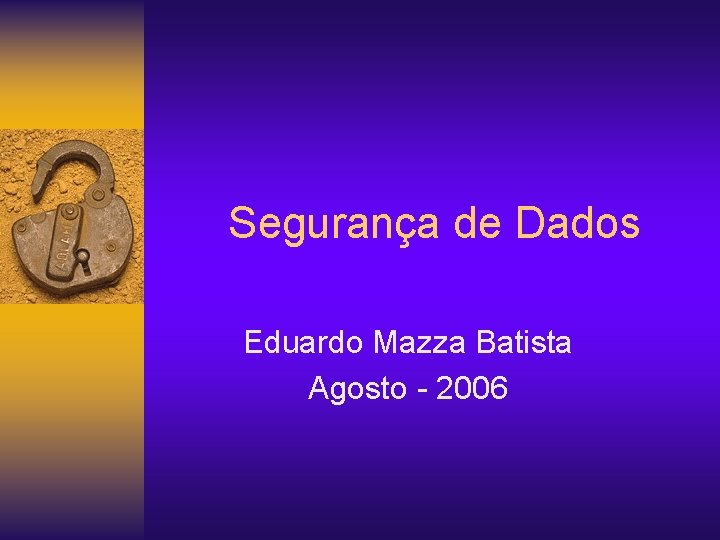 Segurança de Dados

Eduardo Mazza Batista
Agosto - 2006